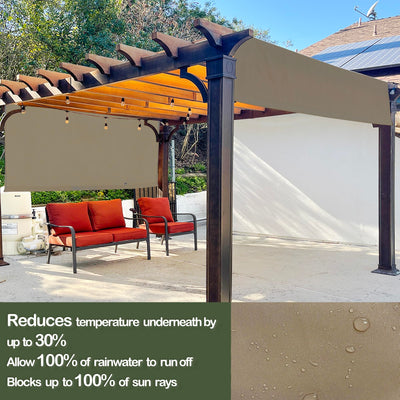 Reduces temperature underneath by up to 30%
Allow 100% of rainwater to run off
Blocks up to 100% of sun rays